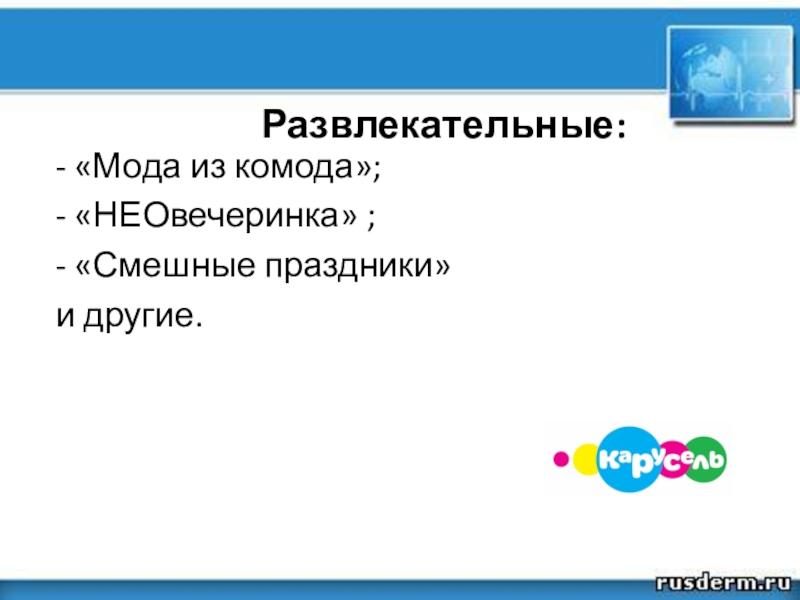 Развлекательные:

- «Мода из комода»;

- «НЕОвечеринка» ;

- «Смешные праздники»

и другие.

карусель

rusderm.ru